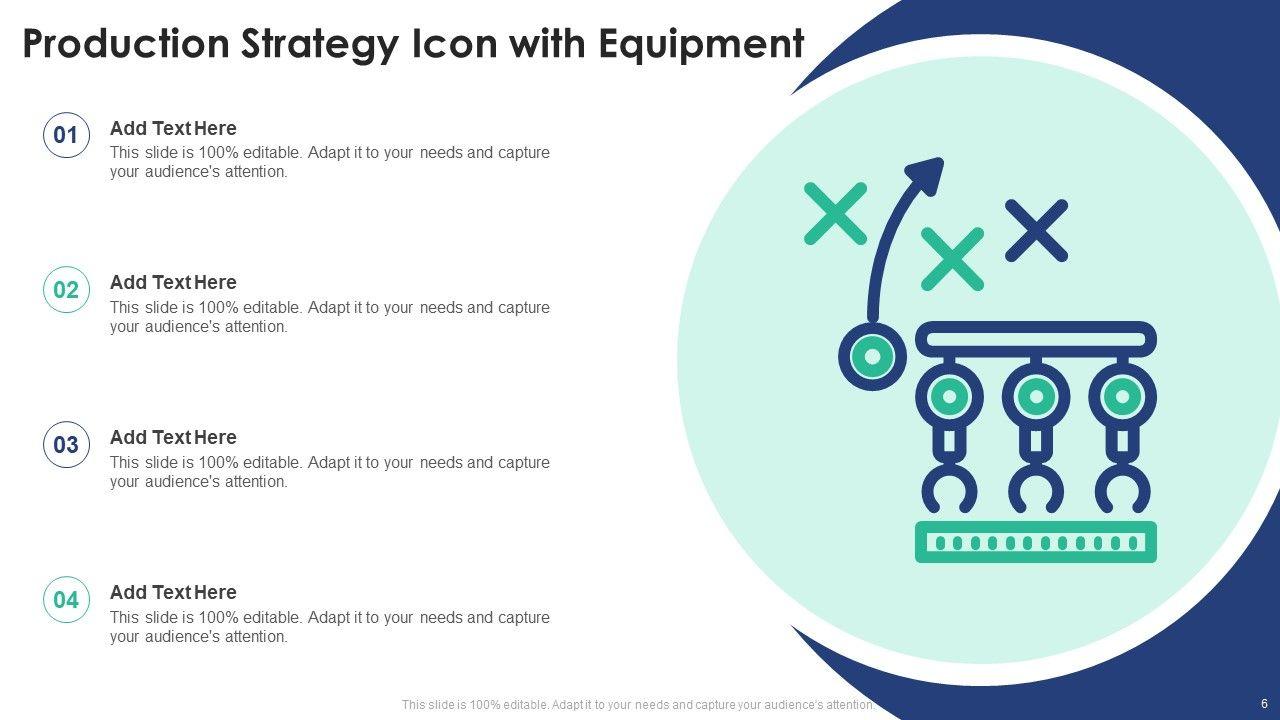 Production Strategy Icon with Equipment

01
Add Text Here
This slide is 100% editable. Adapt it to your needs and capture your audience's attention.

02
Add Text Here
This slide is 100% editable. Adapt it to your needs and capture your audience's attention.

03
Add Text Here
This slide is 100% editable. Adapt it to your needs and capture your audience's attention.

04
Add Text Here
This slide is 100% editable. Adapt it to your needs and capture your audience's attention.

This slide is 100% editable. Adapt it to your needs and capture your audience's attention.

6